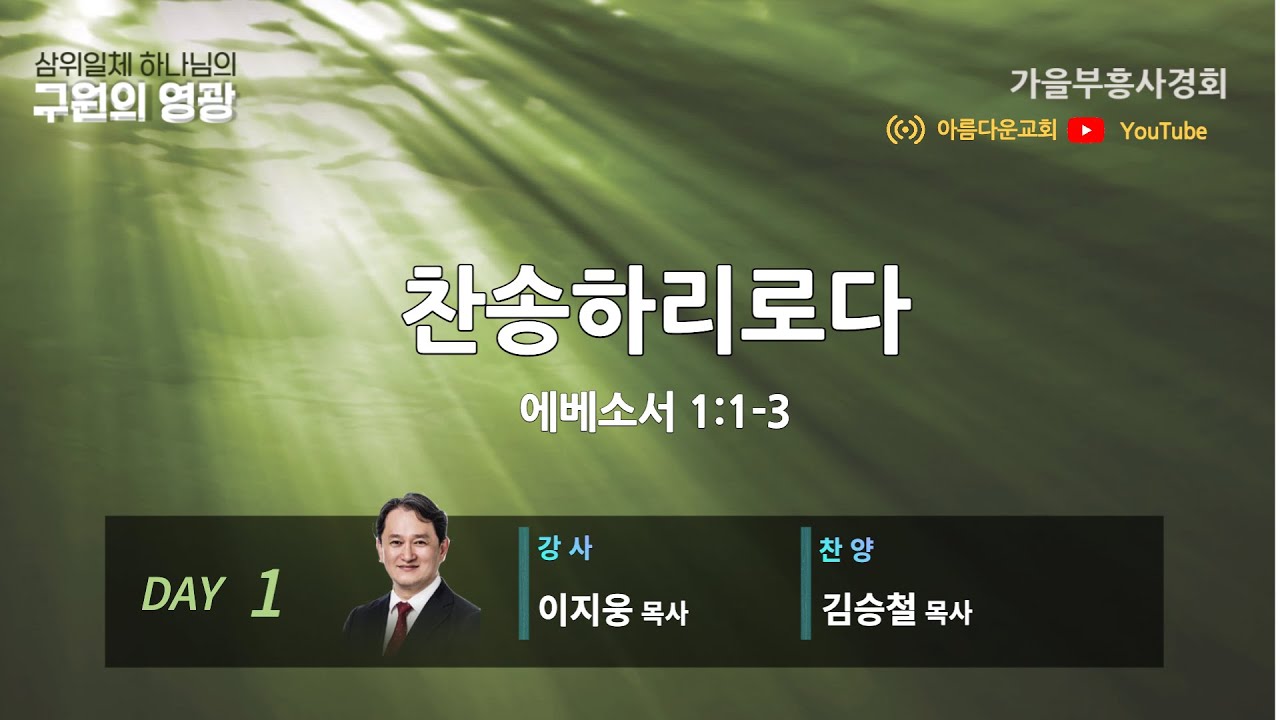 삼위일체 하나님의
구원의 영광

가을부흥사경회

아름다운교회 YouTube

찬송하리로다

에베소서 1:1-3

DAY 1

강 사
이지웅 목사

찬 양
김승철 목사